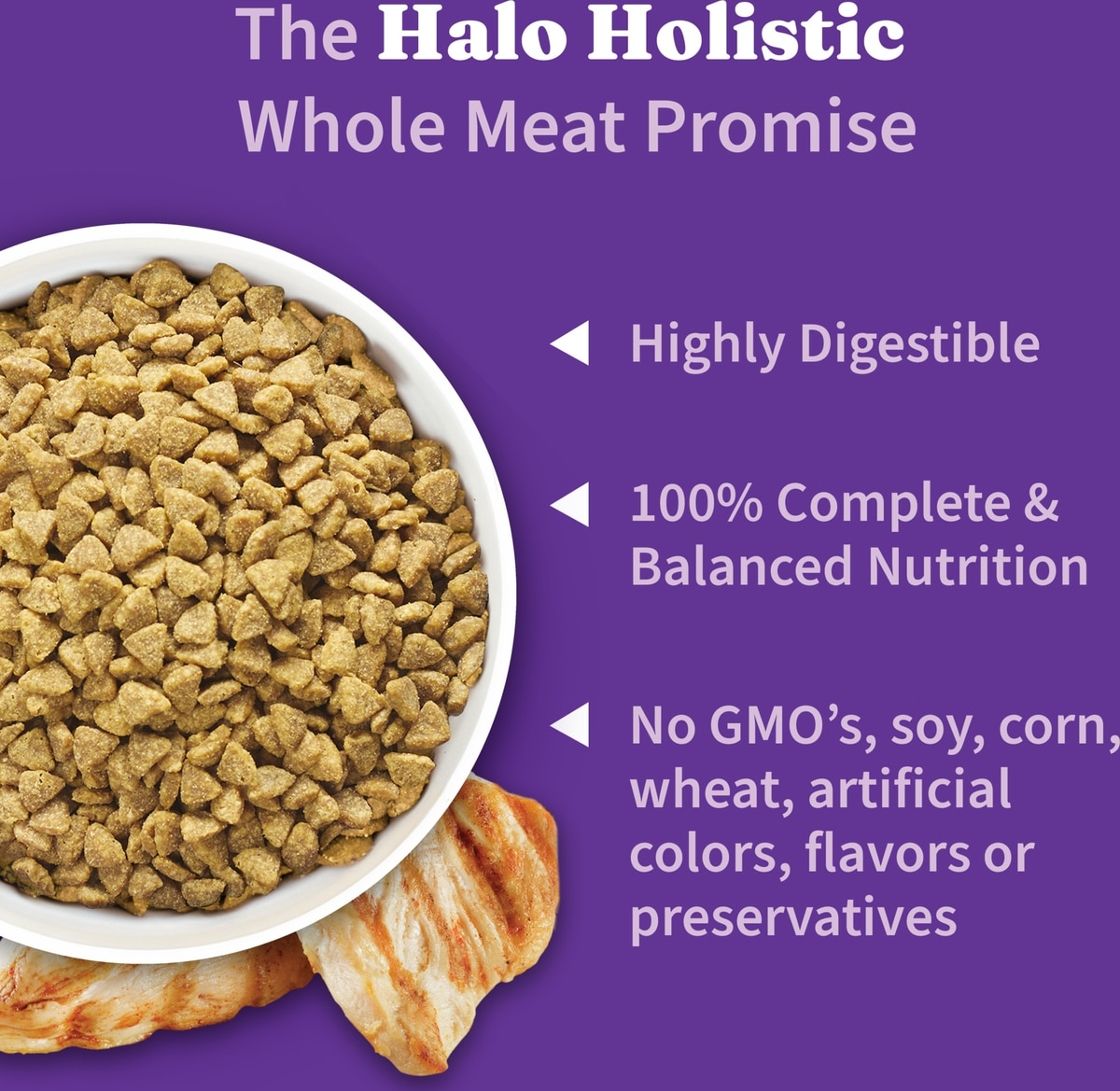 The Halo Holistic Whole Meat Promise

Highly Digestible

100% Complete & Balanced Nutrition

No GMO's, soy, corn, wheat, artificial colors, flavors or preservatives